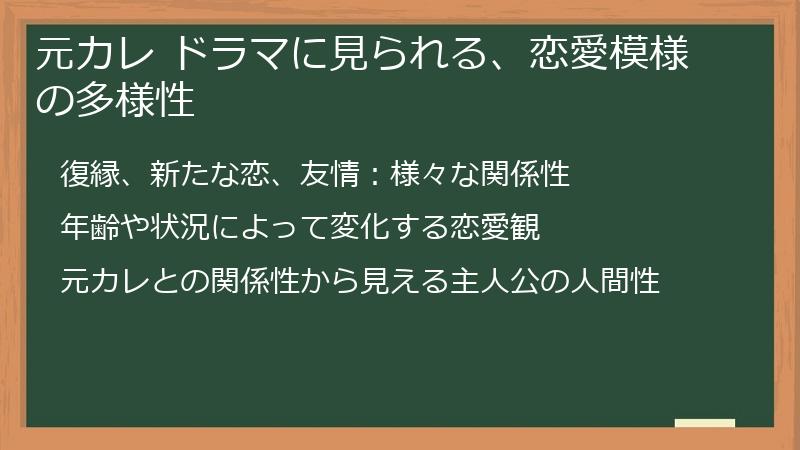 元カレ ドラマに見られる、恋愛模様の多様性

復縁、新たな恋、友情：様々な関係性

年齢や状況によって変化する恋愛観

元カレとの関係性から見える主人公の人間性